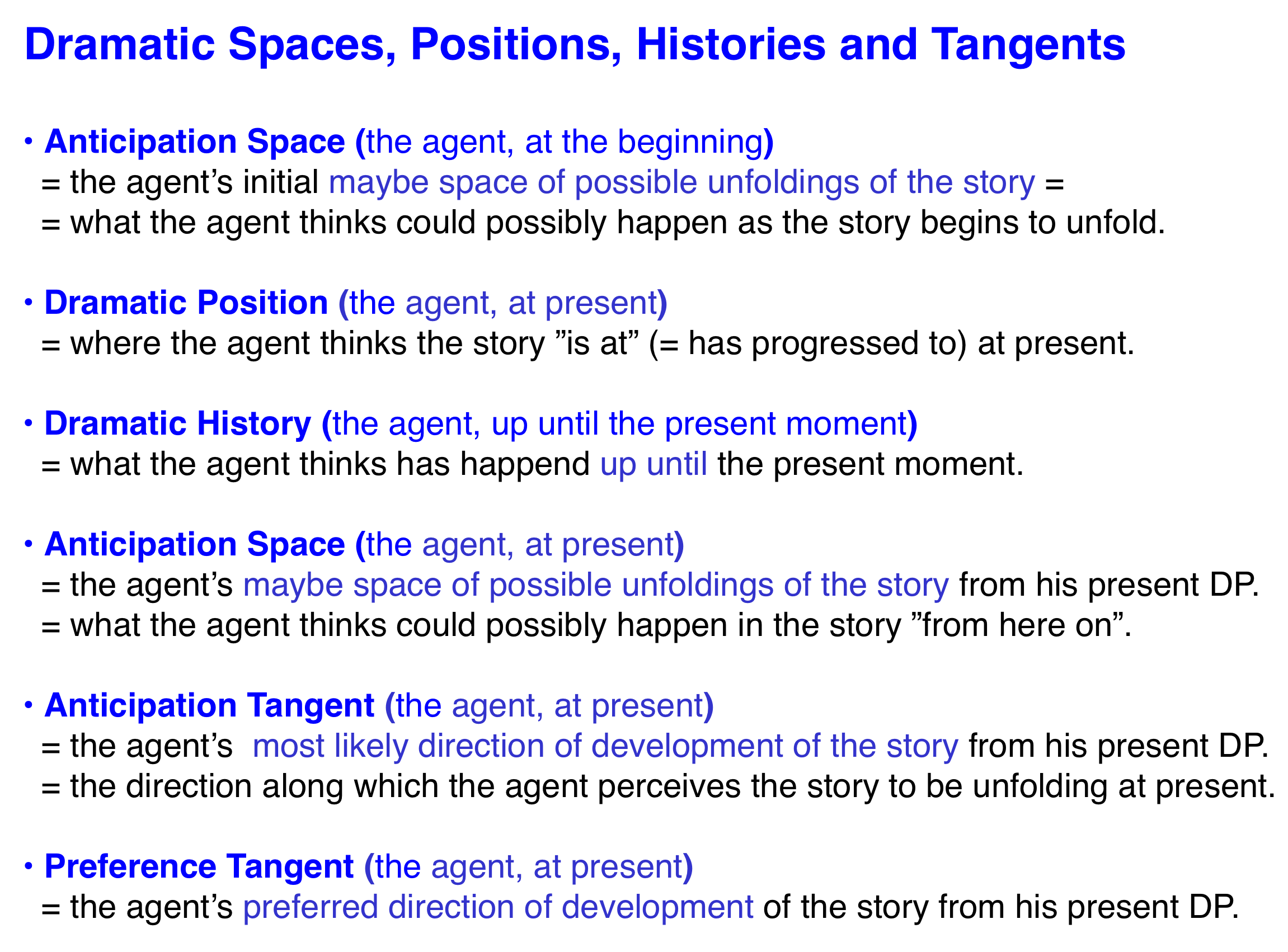 Dramatic Spaces, Positions, Histories and Tangents

• Anticipation Space (the agent, at the beginning)
= the agent’s initial maybe space of possible unfoldings of the story =
= what the agent thinks could possibly happen as the story begins to unfold.

• Dramatic Position (the agent, at present)
= where the agent thinks the story ”is at” (= has progressed to) at present.

• Dramatic History (the agent, up until the present moment)
= what the agent thinks has happend up until the present moment.

• Anticipation Space (the agent, at present)
= the agent’s maybe space of possible unfoldings of the story from his present DP.
= what the agent thinks could possibly happen in the story ”from here on”.

• Anticipation Tangent (the agent, at present)
= the agent’s most likely direction of development of the story from his present DP.
= the direction along which the agent perceives the story to be unfolding at present.

• Preference Tangent (the agent, at present)
= the agent’s preferred direction of development of the story from his present DP.